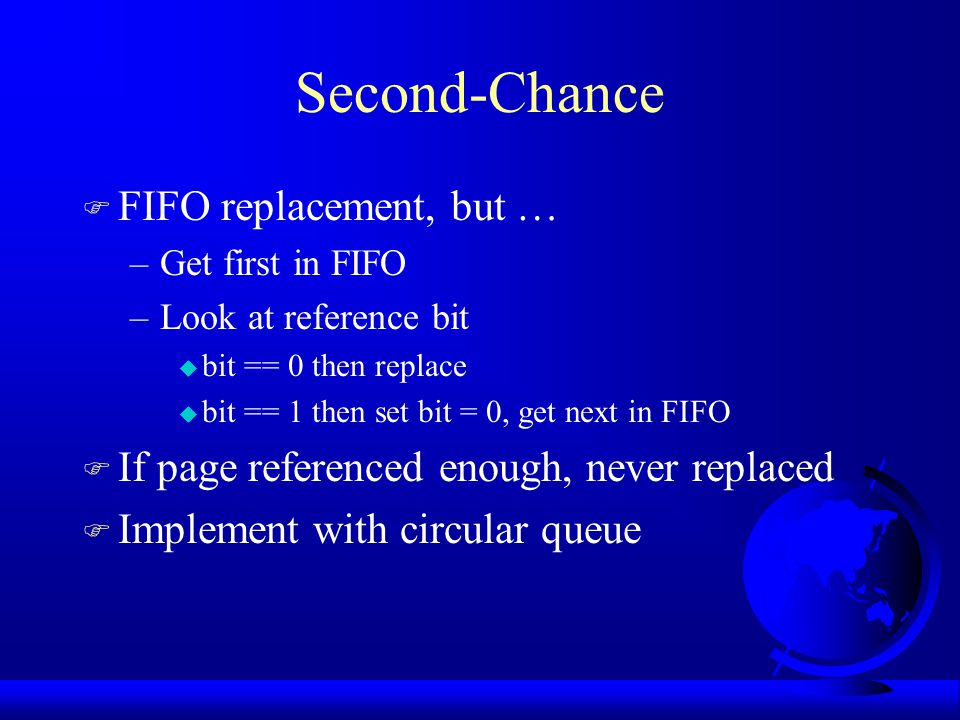 Second-Chance

FIFO replacement, but …

– Get first in FIFO

– Look at reference bit

bit == 0 then replace

bit == 1 then set bit = 0, get next in FIFO

If page referenced enough, never replaced

Implement with circular queue